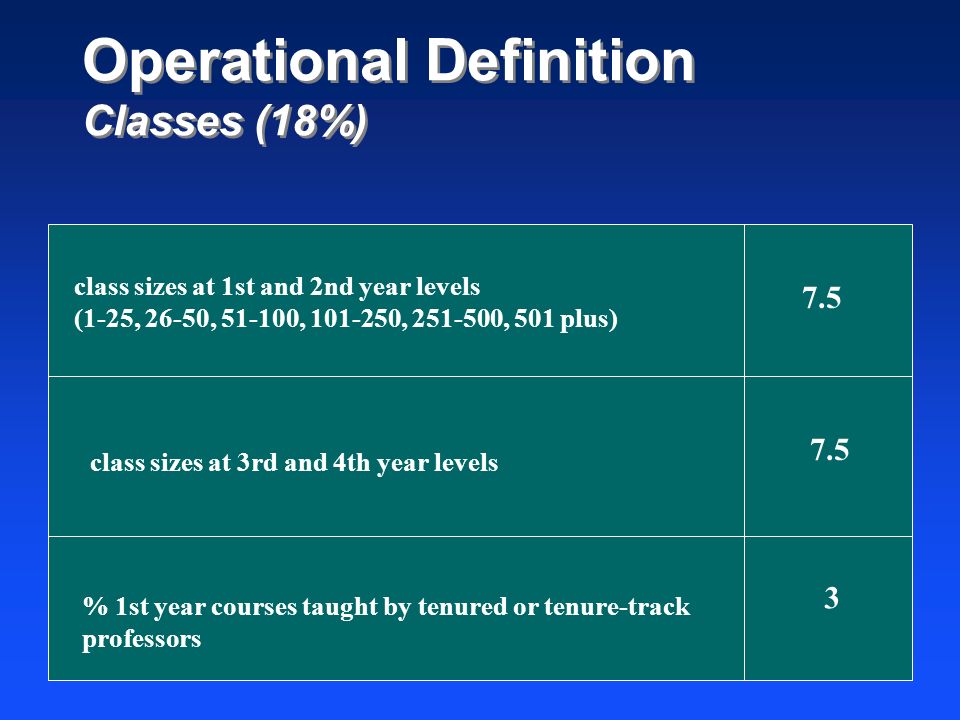 Operational Definition
Classes (18%)

| | |
|---|---|
| class sizes at 1st and 2nd year levels (1-25, 26-50, 51-100, 101-250, 251-500, 501 plus) | 7.5 |
| class sizes at 3rd and 4th year levels | 7.5 |
| % 1st year courses taught by tenured or tenure-track professors | 3 |